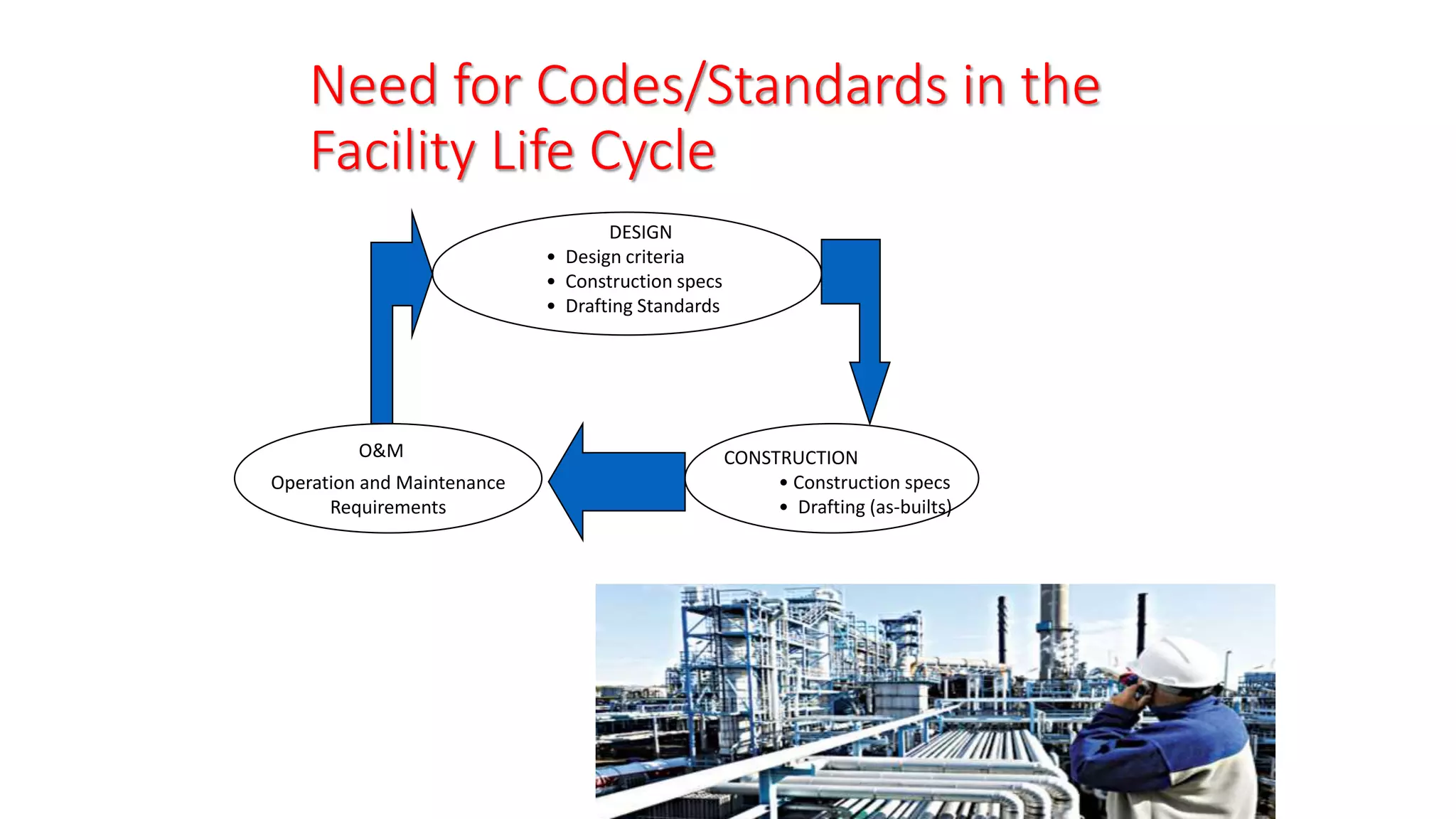 Need for Codes/Standards in the Facility Life Cycle

DESIGN
• Design criteria
• Construction specs
• Drafting Standards

CONSTRUCTION
• Construction specs
• Drafting (as-builts)

O&M
Operation and Maintenance Requirements